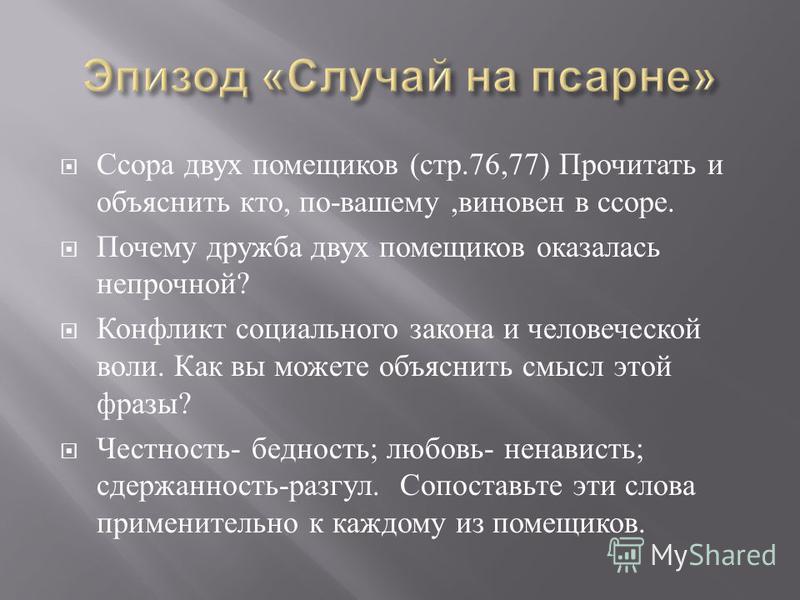 Эпизод «Случай на псарне»

Ссора двух помещиков (стр.76,77) Прочитать и объяснить кто, по-вашему ,виновен в ссоре.

Почему дружба двух помещиков оказалась непрочной?

Конфликт социального закона и человеческой воли. Как вы можете объяснить смысл этой фразы?

Честность- бедность; любовь- ненависть; сдержанность-разгул. Сопоставьте эти слова применительно к каждому из помещиков.

MyShared